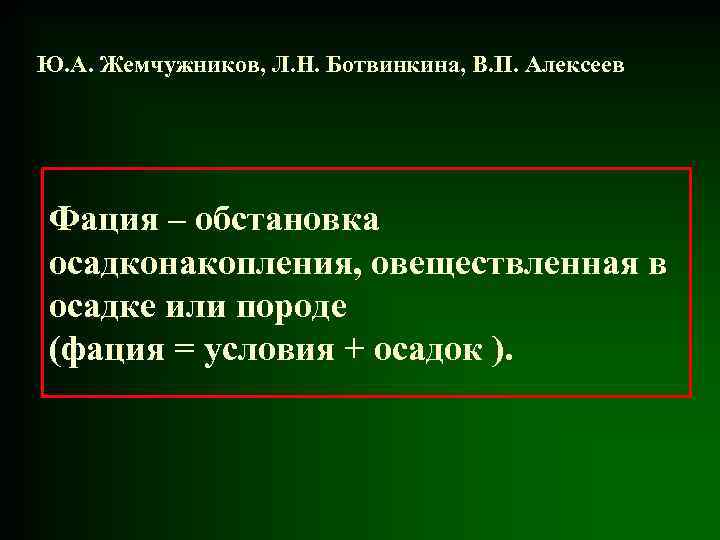 Ю.А. Жемчужников, Л.Н. Ботвинкина, В.П. Алексеев

Фация – обстановка осадконакопления, овеществленная в осадке или породе (фация = условия + осадок ).